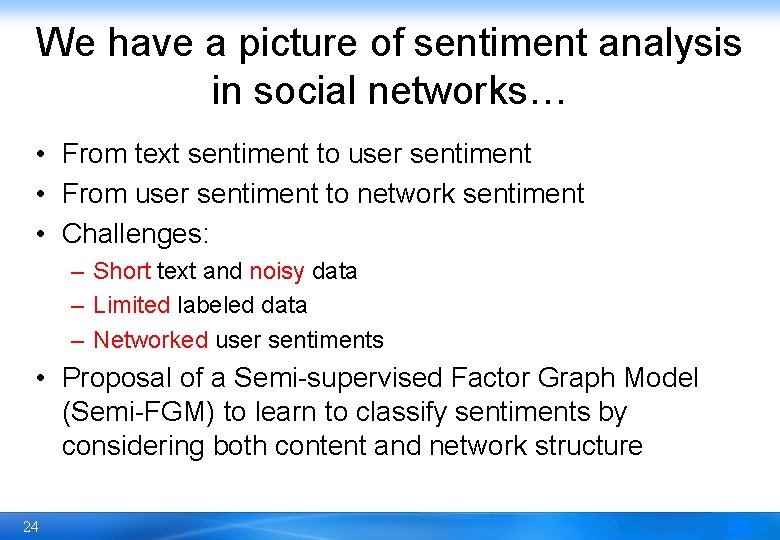 We have a picture of sentiment analysis in social networks…

• From text sentiment to user sentiment
• From user sentiment to network sentiment
• Challenges:
– Short text and noisy data
– Limited labeled data
– Networked user sentiments
• Proposal of a Semi-supervised Factor Graph Model (Semi-FGM) to learn to classify sentiments by considering both content and network structure

24